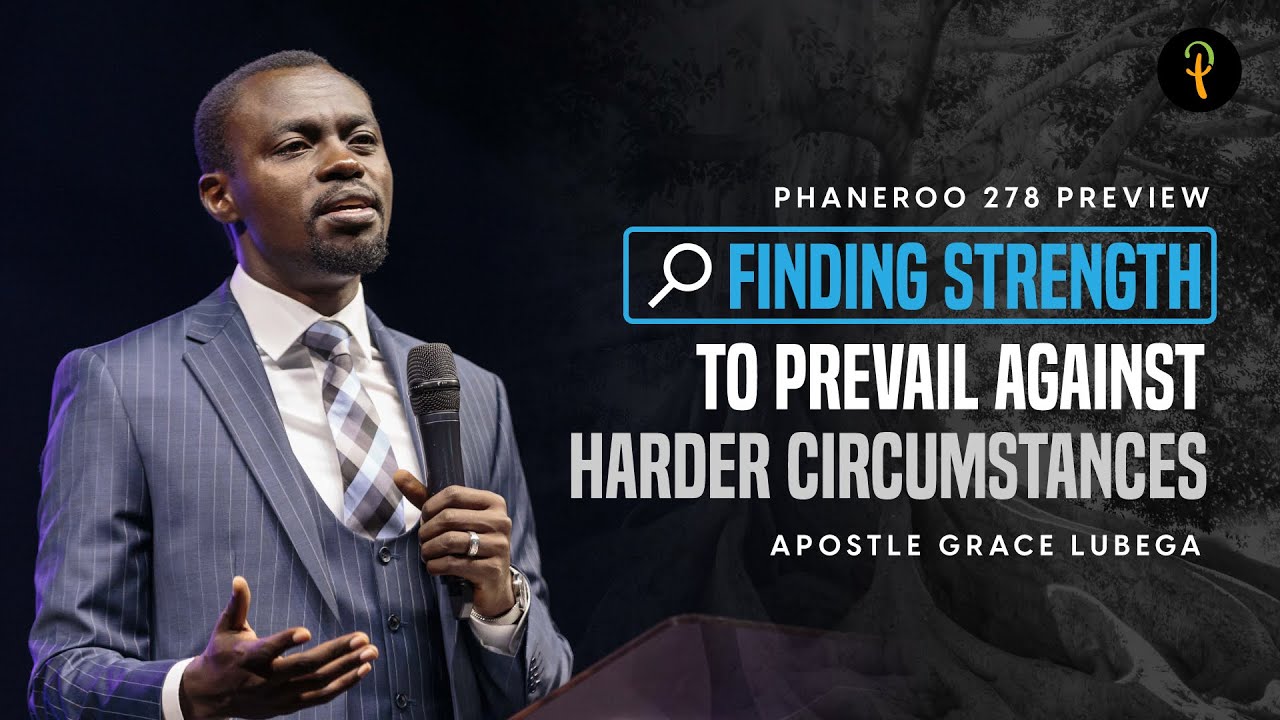 PHANEROO 278 PREVIEW

FINDING STRENGTH

TO PREVAIL AGAINST

HARDER CIRCUMSTANCES

APOSTLE GRACE LUBEGA